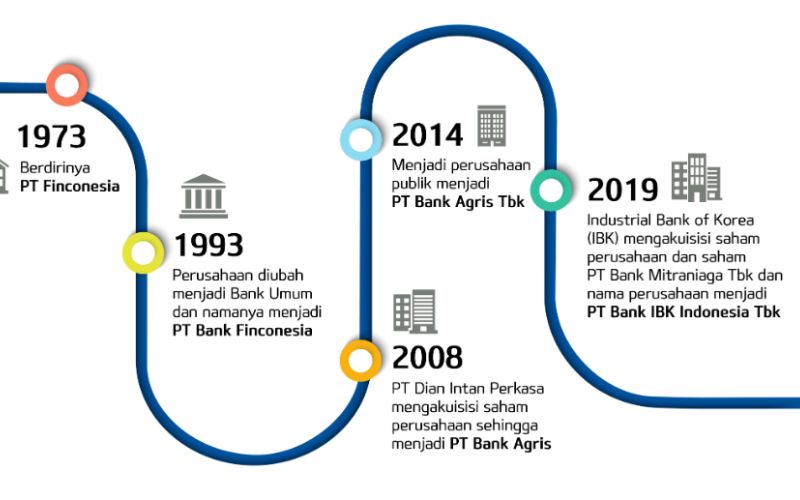 1973
Berdirinya
PT Finconesia

1993
Perusahaan diubah menjadi Bank Umum dan namanya menjadi
PT Bank Finconesia

2008
PT Dian Intan Perkasa mengakuisisi saham perusahaan sehingga menjadi PT Bank Agris

2014
Menjadi perusahaan publik menjadi
PT Bank Agris Tbk

2019
Industrial Bank of Korea (IBK) mengakuisisi saham perusahaan dan saham PT Bank Mitraniaga Tbk dan nama perusahaan menjadi
PT Bank IBK Indonesia Tbk